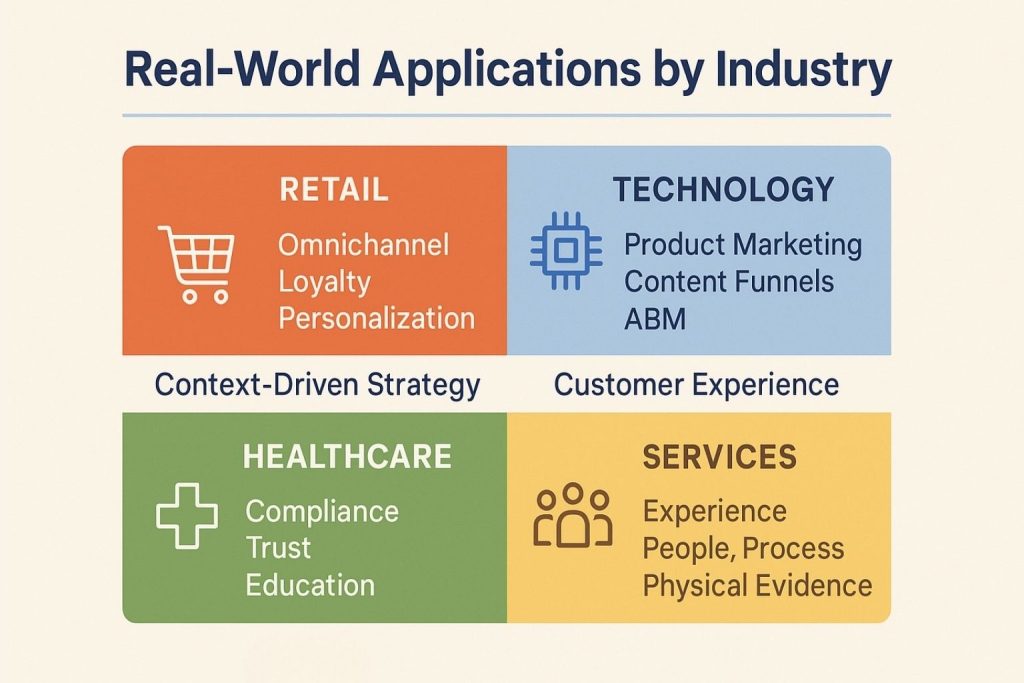 Real-World Applications by Industry

RETAIL
Omnichannel
Loyalty
Personalization

TECHNOLOGY
Product Marketing
Content Funnels
ABM

Context-Driven Strategy

Customer Experience

HEALTHCARE
Compliance
Trust
Education

SERVICES
Experience
People, Process
Physical Evidence